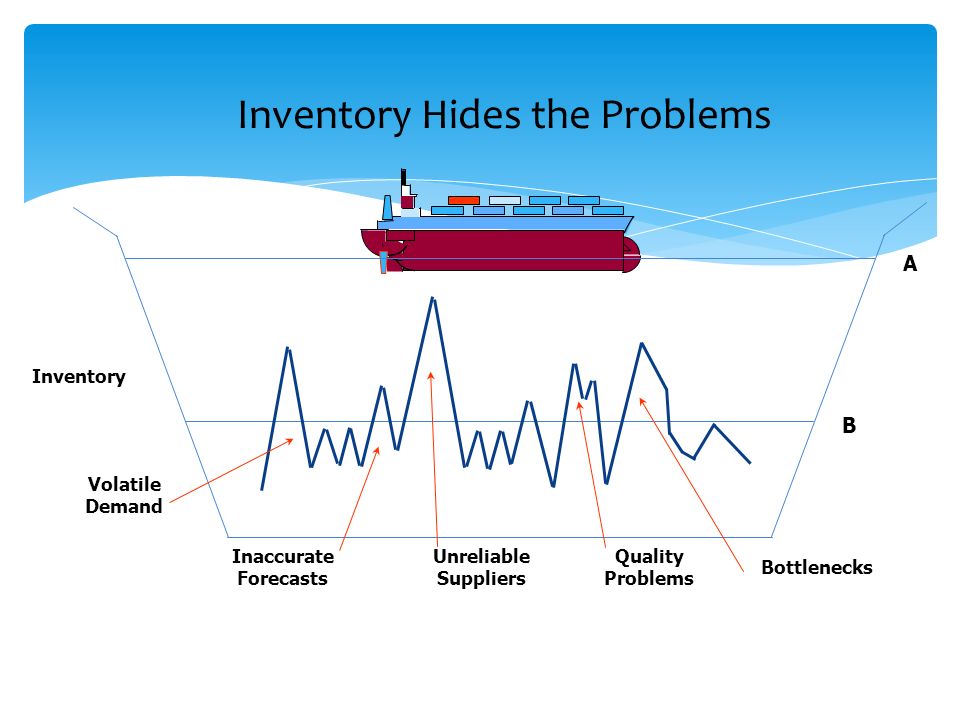 Inventory Hides the Problems

A

Inventory

B

Volatile Demand

Inaccurate Forecasts

Unreliable Suppliers

Quality Problems

Bottlenecks